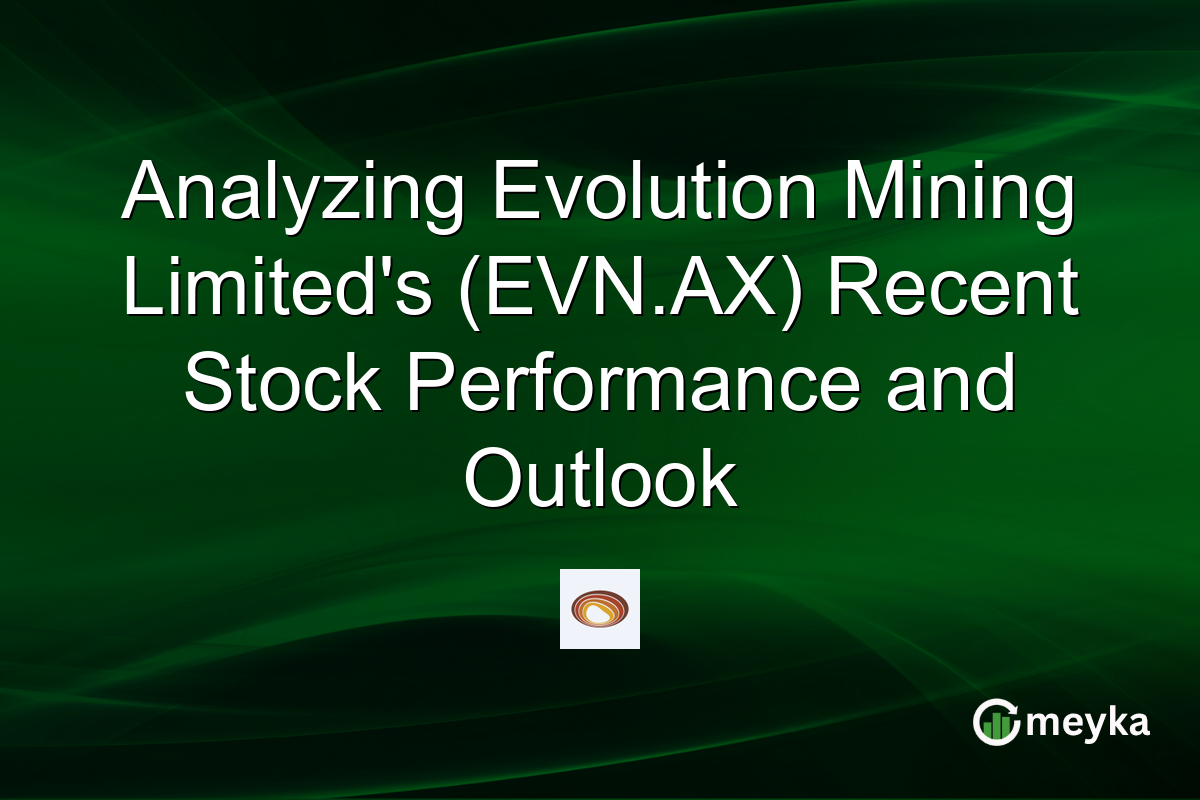 Analyzing Evolution Mining Limited's (EVN.AX) Recent Stock Performance and Outlook

meyka